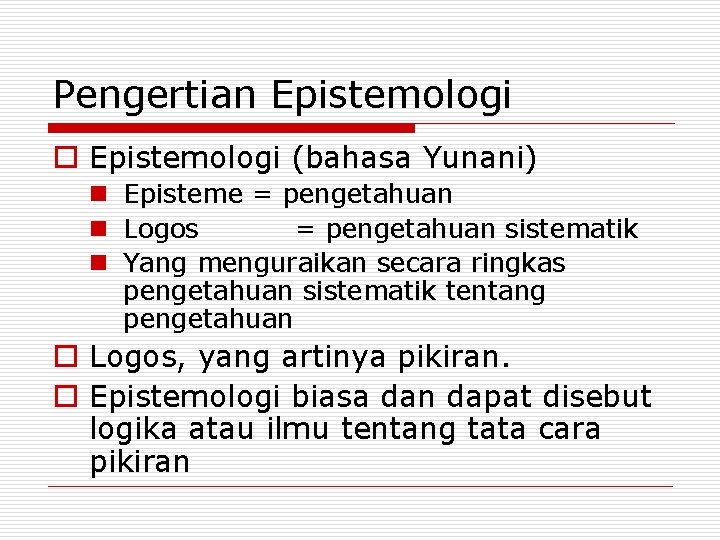 Pengertian Epistemologi

Epistemologi (bahasa Yunani)

Episteme = pengetahuan

Logos = pengetahuan sistematik

Yang menguraikan secara ringkas pengetahuan sistematik tentang pengetahuan

Logos, yang artinya pikiran.

Epistemologi biasa dan dapat disebut logika atau ilmu tentang tata cara pikiran